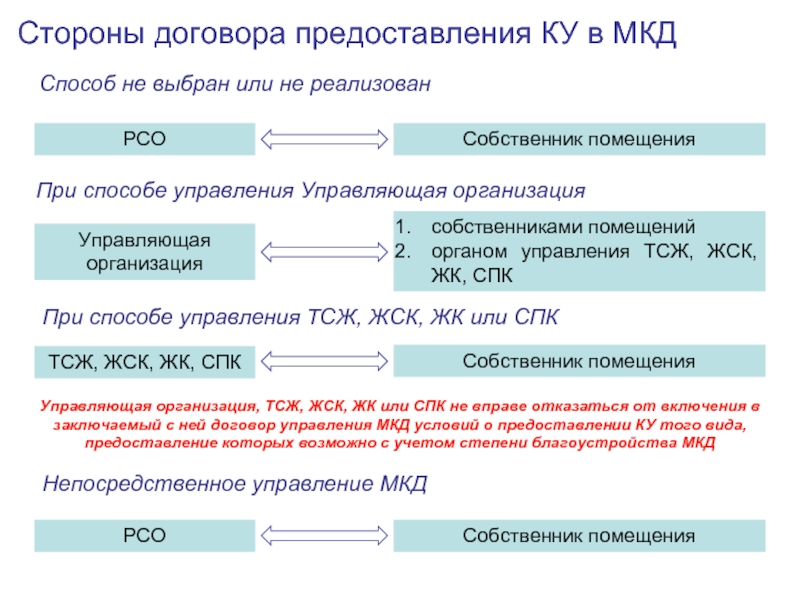 Стороны договора предоставления КУ в МКД

Способ не выбран или не реализован

РСО

Собственник помещения

При способе управления Управляющая организация

Управляющая организация

1. собственниками помещений
2. органом управления ТСЖ, ЖСК, ЖК, СПК

При способе управления ТСЖ, ЖСК, ЖК или СПК

ТСЖ, ЖСК, ЖК, СПК

Собственник помещения

Управляющая организация, ТСЖ, ЖСК, ЖК или СПК не вправе отказаться от включения в заключаемый с ней договор управления МКД условий о предоставлении КУ того вида, предоставление которых возможно с учетом степени благоустройства МКД

Непосредственное управление МКД

РСО

Собственник помещения